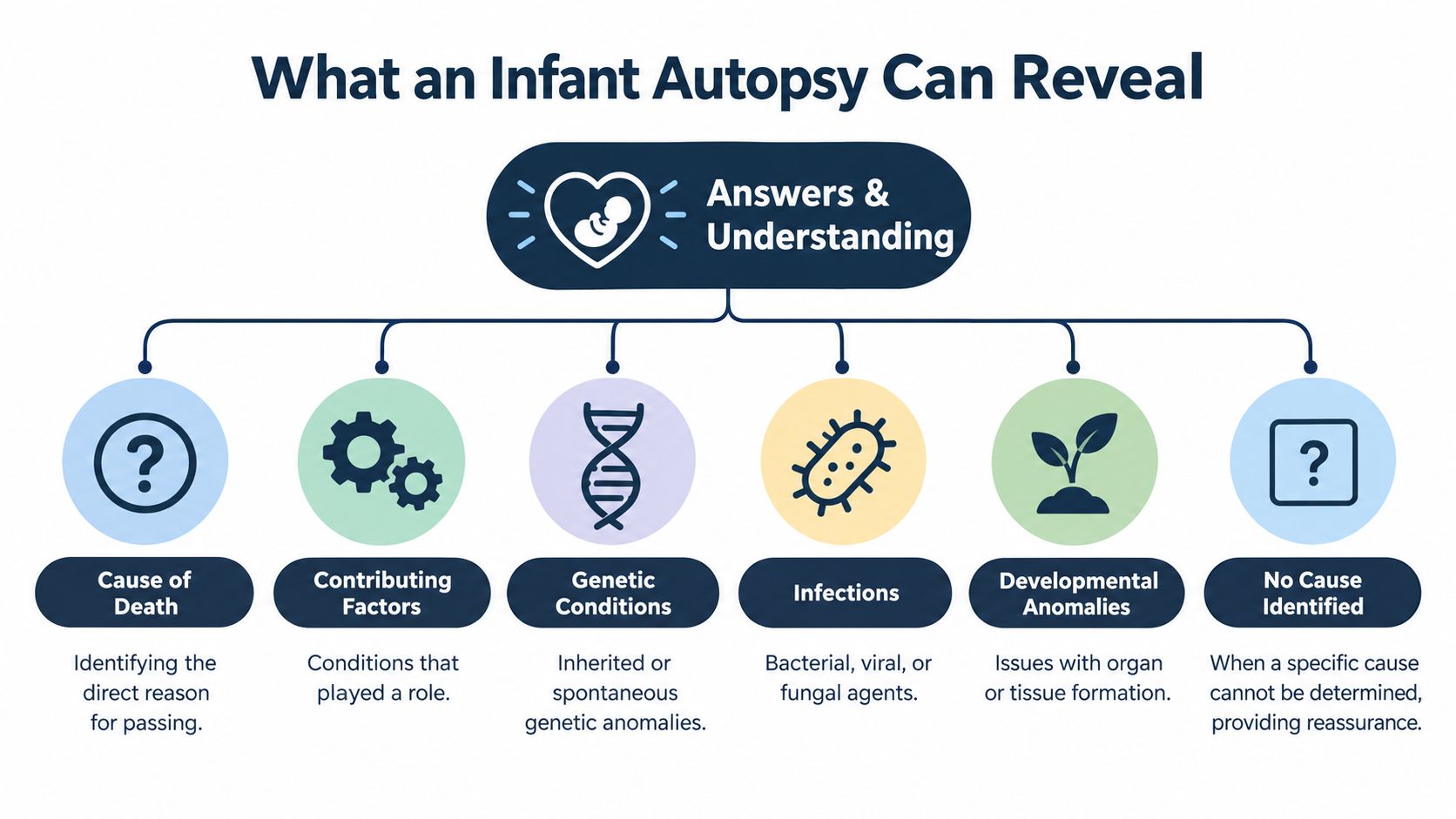 What an Infant Autopsy Can Reveal

Answers & Understanding

?

Cause of Death

Identifying the direct reason for passing.

Contributing Factors

Conditions that played a role.

Genetic Conditions

Inherited or spontaneous genetic anomalies.

Infections

Bacterial, viral, or fungal agents.

Developmental Anomalies

Issues with organ or tissue formation.

?

No Cause Identified

When a specific cause cannot be determined, providing reassurance.